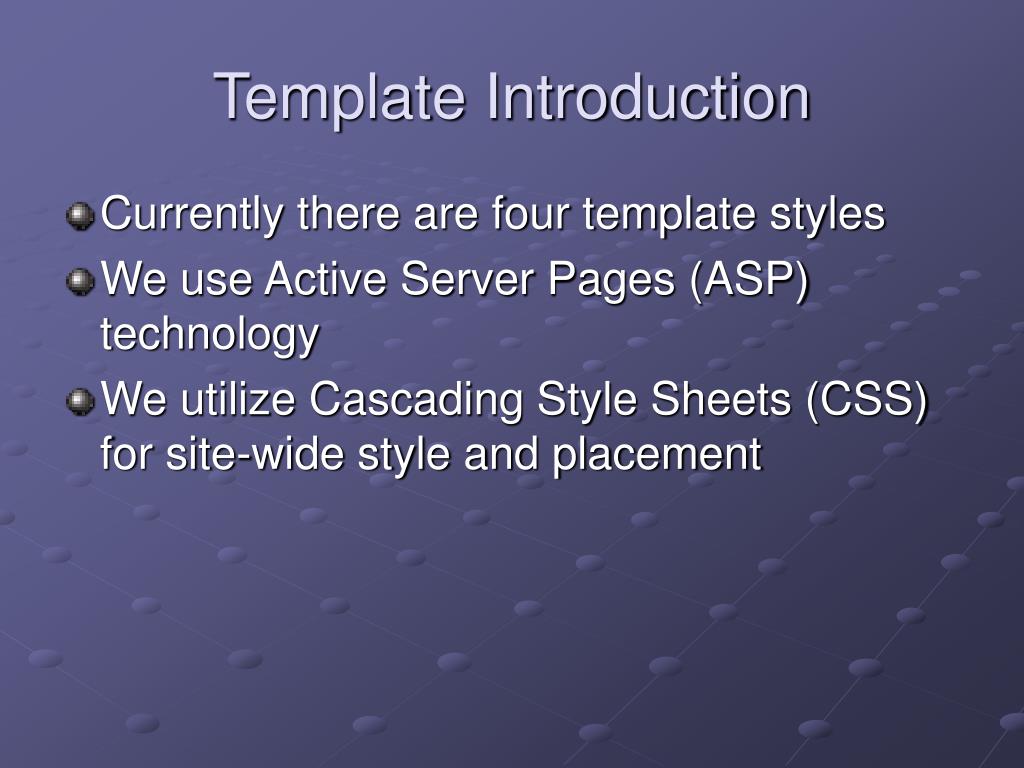 Template Introduction

Currently there are four template styles

We use Active Server Pages (ASP) technology

We utilize Cascading Style Sheets (CSS) for site-wide style and placement